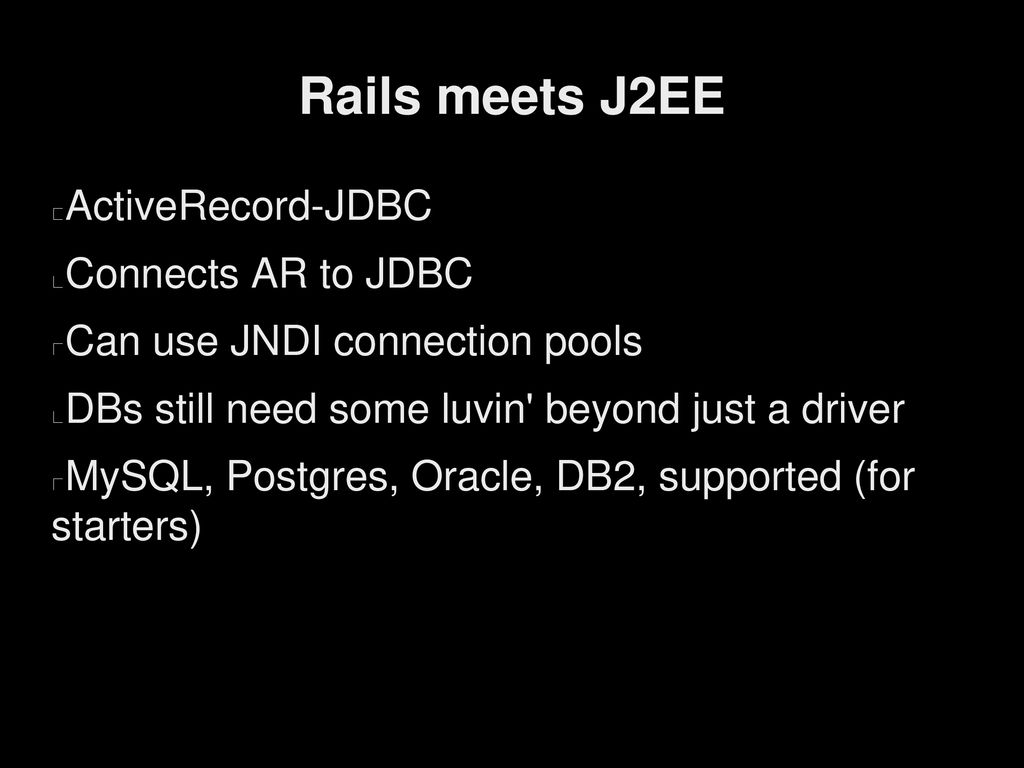 Rails meets J2EE

ActiveRecord-JDBC

Connects AR to JDBC

Can use JNDI connection pools

DBs still need some luvin' beyond just a driver

MySQL, Postgres, Oracle, DB2, supported (for starters)